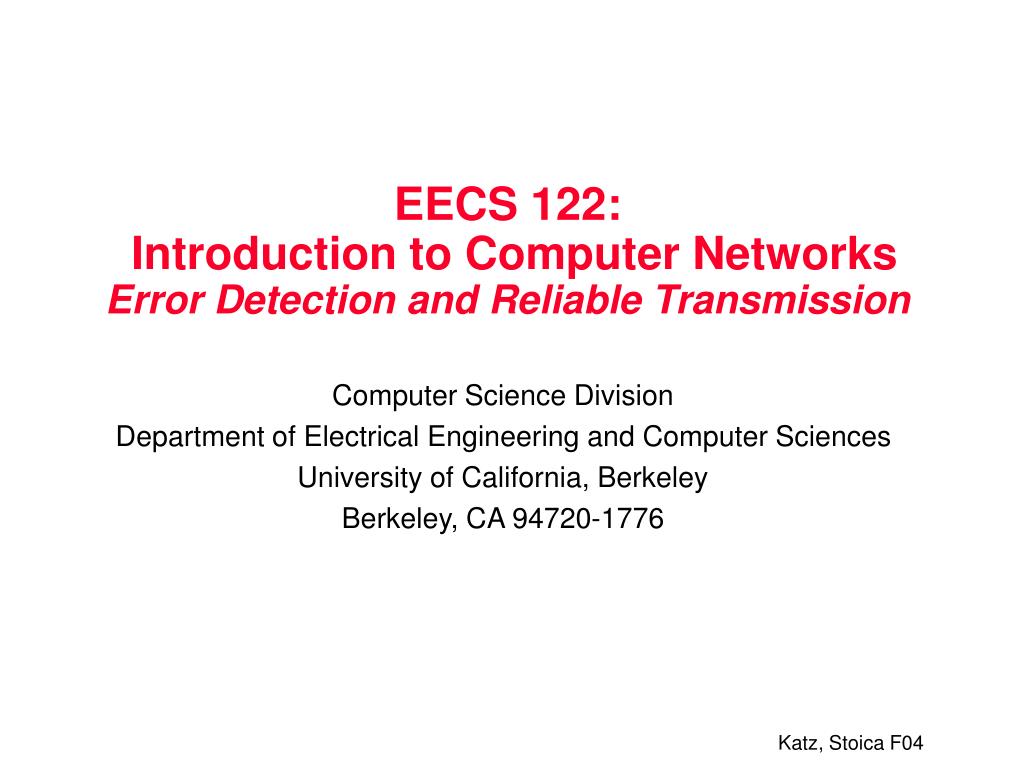 EECS 122:
Introduction to Computer Networks
Error Detection and Reliable Transmission

Computer Science Division
Department of Electrical Engineering and Computer Sciences
University of California, Berkeley
Berkeley, CA 94720-1776

Katz, Stoica F04